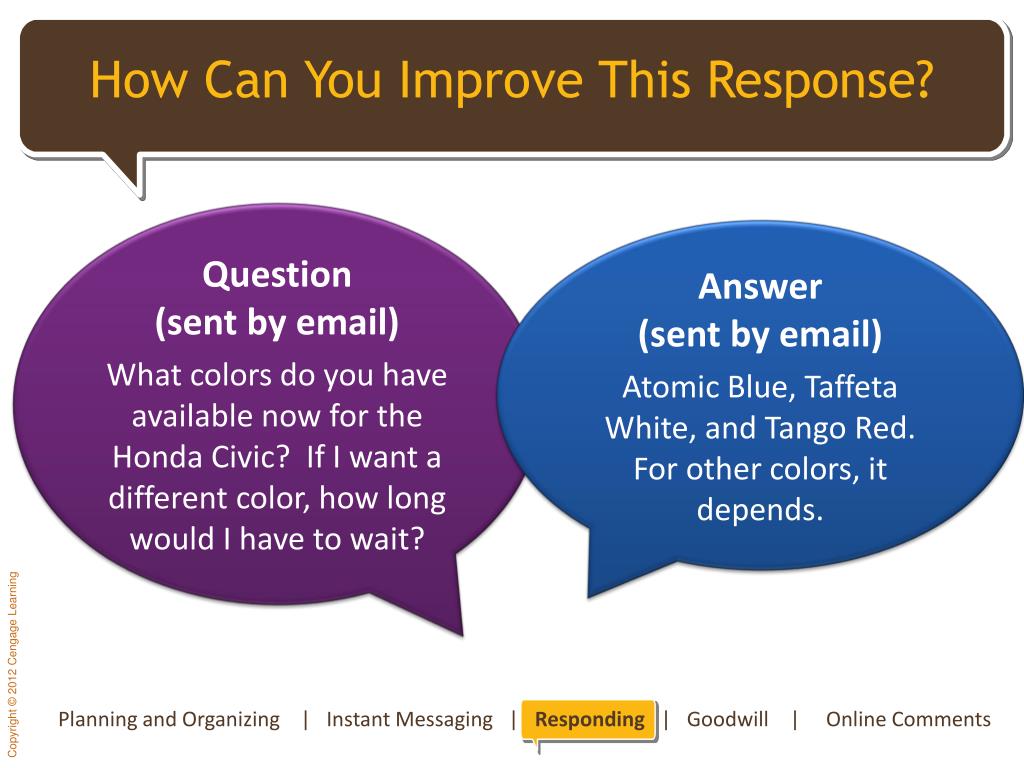 How Can You Improve This Response?

Question
(sent by email)
What colors do you have available now for the Honda Civic? If I want a different color, how long would I have to wait?

Answer
(sent by email)
Atomic Blue, Taffeta White, and Tango Red. For other colors, it depends.

Copyright © 2012 Cengage Learning

Planning and Organizing | Instant Messaging | Responding | Goodwill | Online Comments